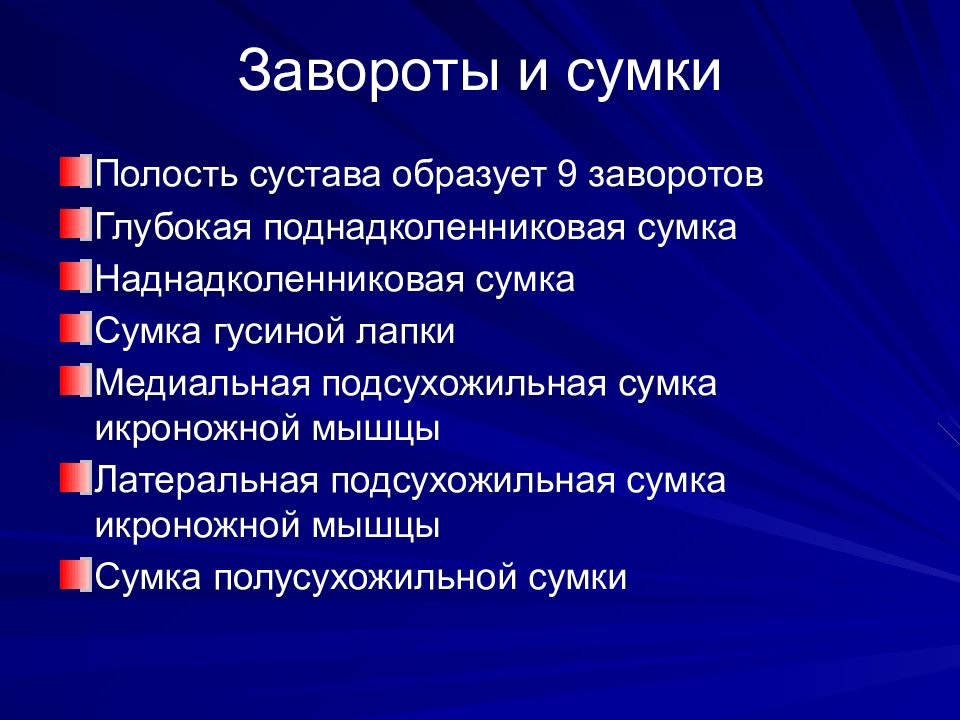 Завороты и сумки

Полость сустава образует 9 заворотов

Глубокая поднадколенниковая сумка

Наднадколенниковая сумка

Сумка гусиной лапки

Медиальная подсухожильная сумка икроножной мышцы

Латеральная подсухожильная сумка икроножной мышцы

Сумка полусухожильной сумки